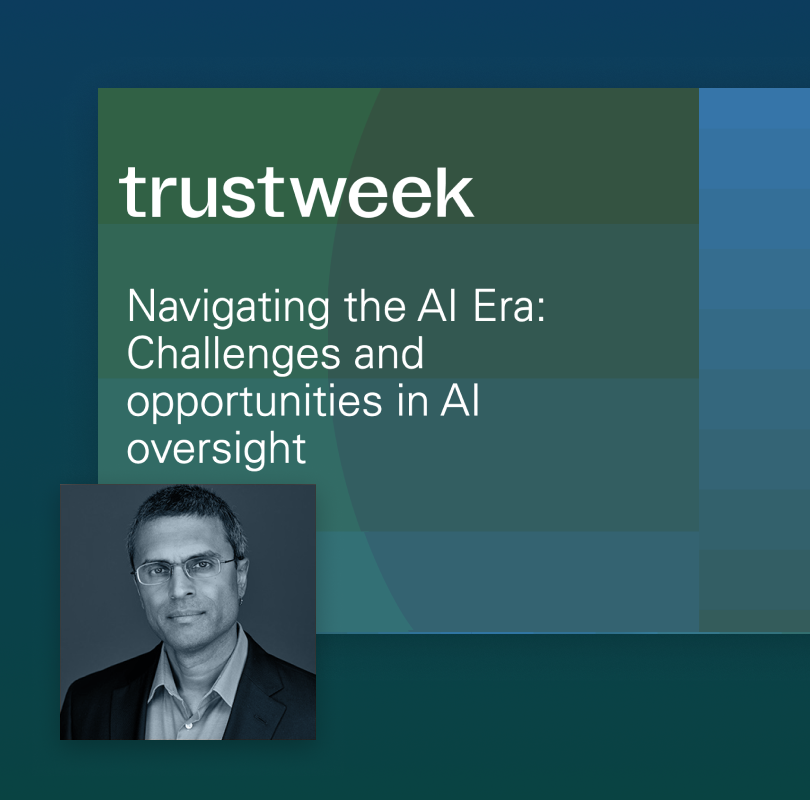 trustweek

Navigating the AI Era: Challenges and opportunities in AI oversight